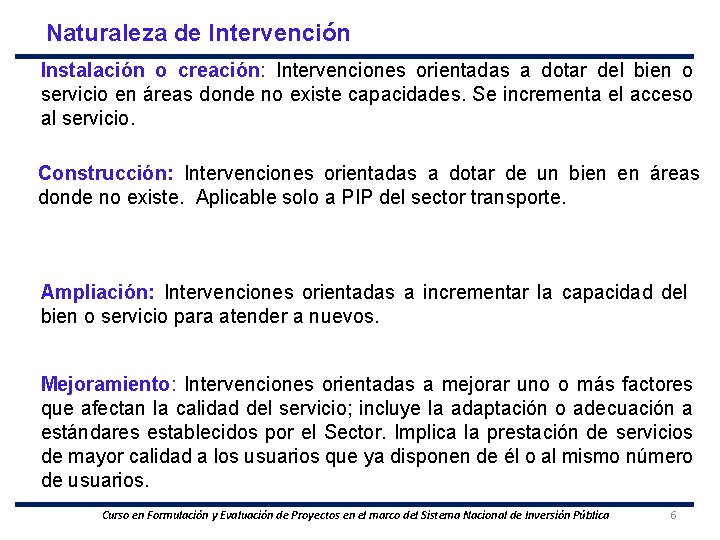 Naturaleza de Intervención

Instalación o creación: Intervenciones orientadas a dotar del bien o servicio en áreas donde no existe capacidades. Se incrementa el acceso al servicio.

Construcción: Intervenciones orientadas a dotar de un bien en áreas donde no existe. Aplicable solo a PIP del sector transporte.

Ampliación: Intervenciones orientadas a incrementar la capacidad del bien o servicio para atender a nuevos.

Mejoramiento: Intervenciones orientadas a mejorar uno o más factores que afectan la calidad del servicio; incluye la adaptación o adecuación a estándares establecidos por el Sector. Implica la prestación de servicios de mayor calidad a los usuarios que ya disponen de él o al mismo número de usuarios.

Curso en Formulación y Evaluación de Proyectos en el marco del Sistema Nacional de Inversión Pública 6